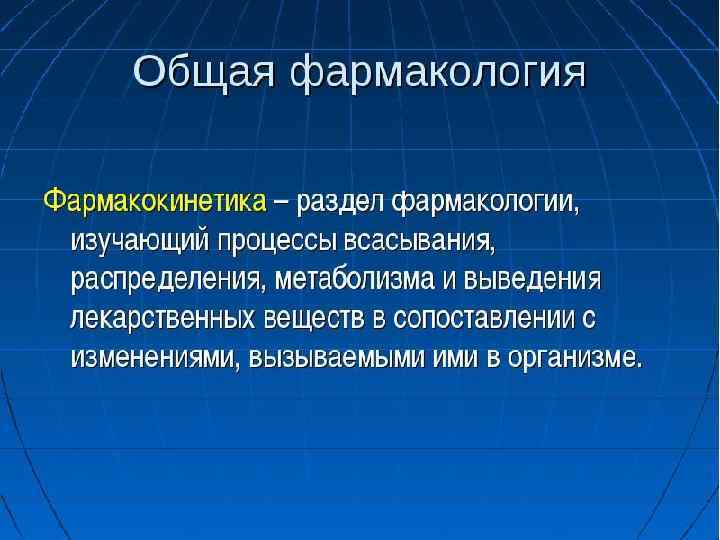 Общая фармакология

Фармакокинетика – раздел фармакологии, изучающий процессы всасывания, распределения, метаболизма и выведения лекарственных веществ в сопоставлении с изменениями, вызываемыми ими в организме.